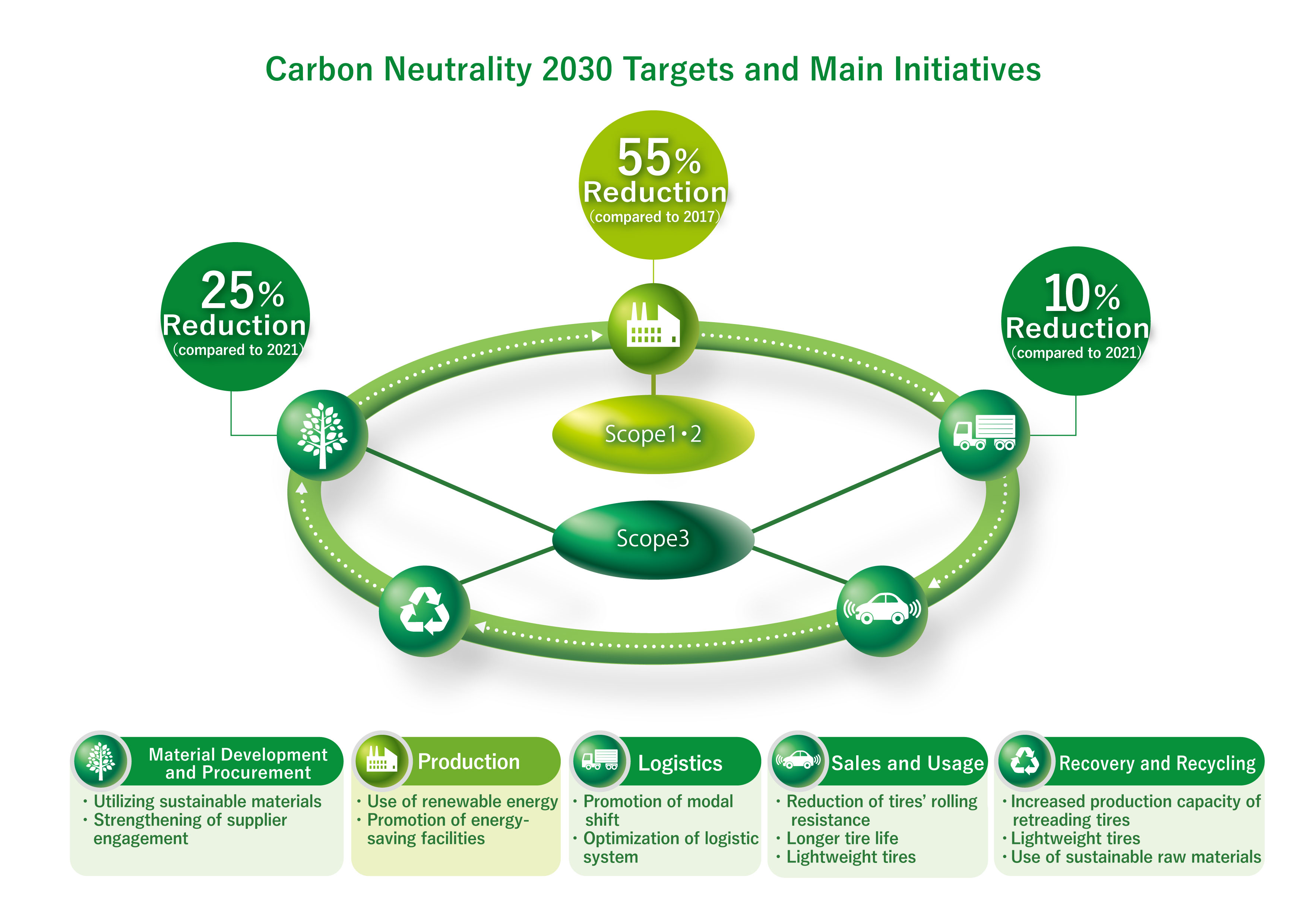 Carbon Neutrality 2030 Targets and Main Initiatives

55% Reduction (compared to 2017)

25% Reduction (compared to 2021)

10% Reduction (compared to 2021)

Scope1・2

Scope3

Material Development and Procurement
・Utilizing sustainable materials
・Strengthening of supplier engagement

Production
・Use of renewable energy
・Promotion of energy-saving facilities

Logistics
・Promotion of modal shift
・Optimization of logistic system

Sales and Usage
・Reduction of tires' rolling resistance
・Longer tire life
・Lightweight tires

Recovery and Recycling
・Increased production capacity of retreading tires
・Lightweight tires
・Use of sustainable raw materials